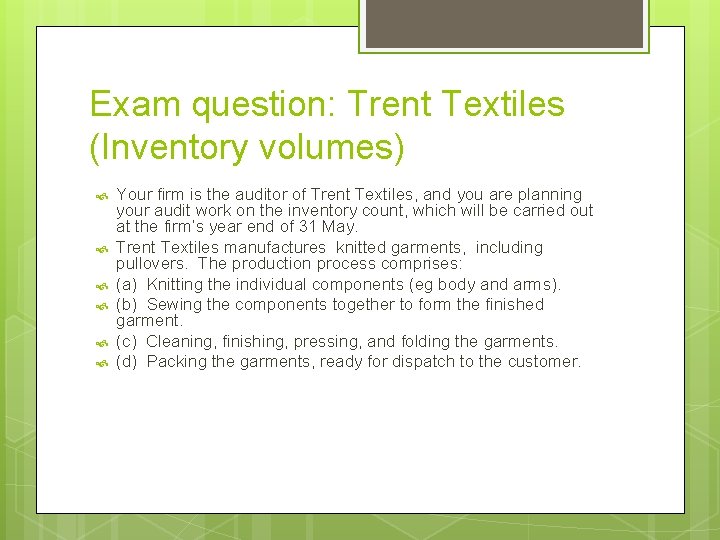 Exam question: Trent Textiles (Inventory volumes)

Your firm is the auditor of Trent Textiles, and you are planning your audit work on the inventory count, which will be carried out at the firm's year end of 31 May.

Trent Textiles manufactures knitted garments, including pullovers. The production process comprises:

(a) Knitting the individual components (eg body and arms).

(b) Sewing the components together to form the finished garment.

(c) Cleaning, finishing, pressing, and folding the garments.

(d) Packing the garments, ready for dispatch to the customer.